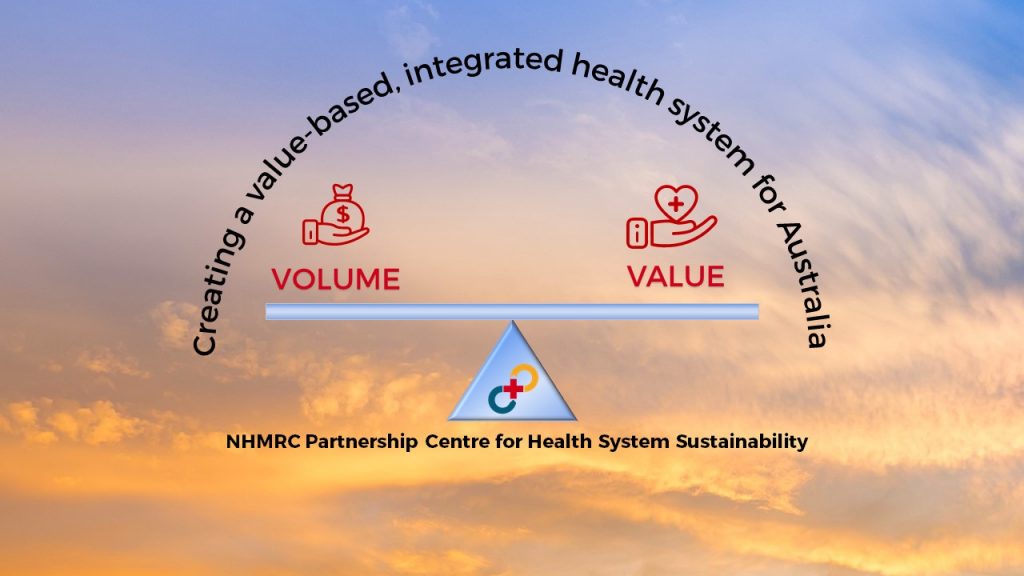 Creating a value-based, integrated health system for Australia

$

VOLUME

VALUE

NHMRC Partnership Centre for Health System Sustainability